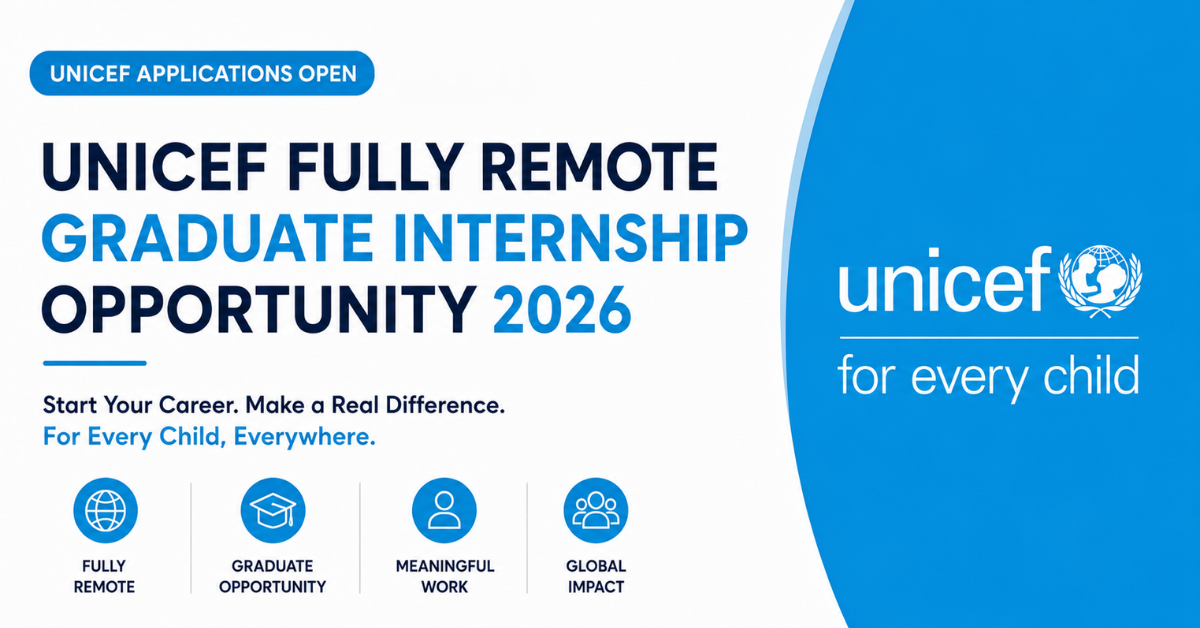 UNICEF APPLICATIONS OPEN

UNICEF FULLY REMOTE GRADUATE INTERNSHIP OPPORTUNITY 2026

Start Your Career. Make a Real Difference.
For Every Child, Everywhere.

FULLY REMOTE

GRADUATE OPPORTUNITY

MEANINGFUL WORK

GLOBAL IMPACT

unicef
for every child